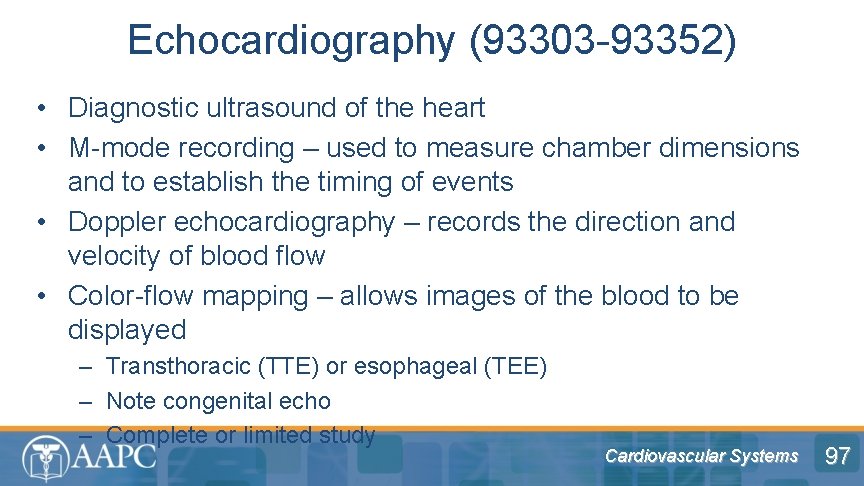 Echocardiography (93303-93352)

• Diagnostic ultrasound of the heart
• M-mode recording – used to measure chamber dimensions and to establish the timing of events
• Doppler echocardiography – records the direction and velocity of blood flow
• Color-flow mapping – allows images of the blood to be displayed
– Transthoracic (TTE) or esophageal (TEE)
– Note congenital echo
– Complete or limited study

AAPC

Cardiovascular Systems

97